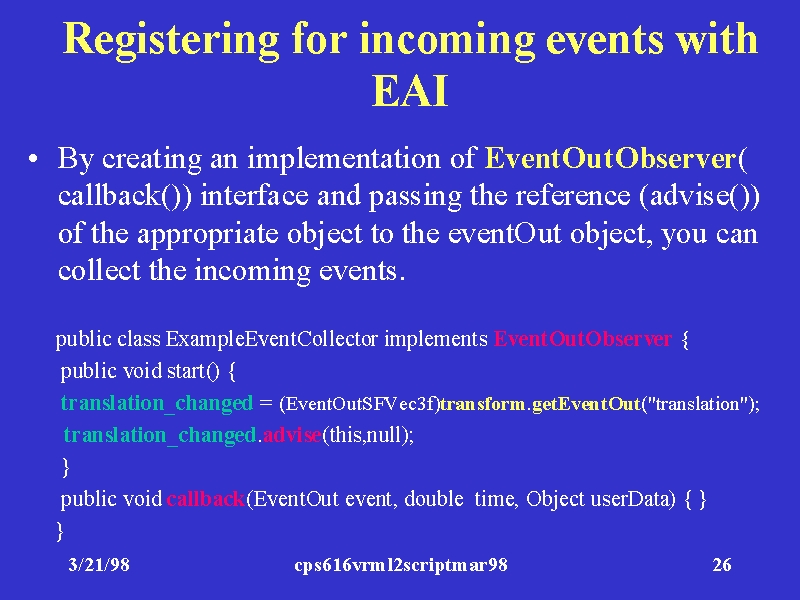 Registering for incoming events with EAI

• By creating an implementation of EventOutObserver( callback()) interface and passing the reference (advise()) of the appropriate object to the eventOut object, you can collect the incoming events.

public class ExampleEventCollector implements EventOutObserver {
public void start() {
translation_changed = (EventOutSFVec3f)transform.getEventOut("translation");
translation_changed.advise(this,null);
}
public void callback(EventOut event, double time, Object userData) { }
}

3/21/98 cps616vrml2scriptmar98 26